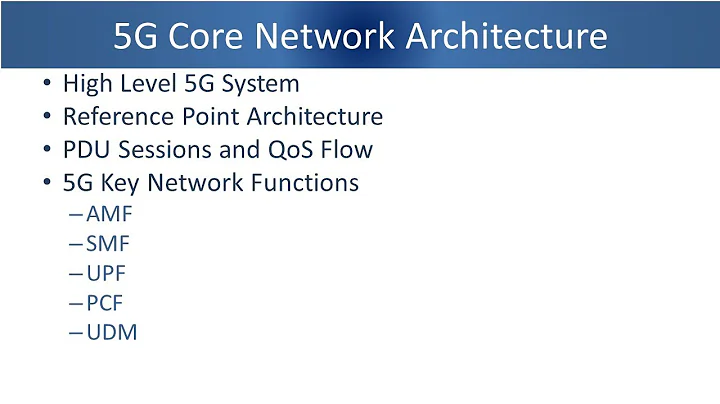 5G Core Network Architecture

• High Level 5G System
• Reference Point Architecture
• PDU Sessions and QoS Flow
• 5G Key Network Functions
– AMF
– SMF
– UPF
– PCF
– UDM